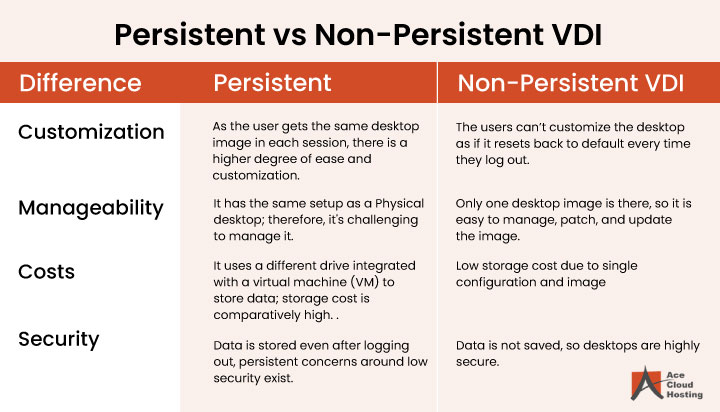 Persistent vs Non-Persistent VDI

| Difference | Persistent | Non-Persistent VDI |
|---|---|---|
| Customization | As the user gets the same desktop image in each session, there is a higher degree of ease and customization. | The users can't customize the desktop as if it resets back to default every time they log out. |
| Manageability | It has the same setup as a Physical desktop; therefore, it's challenging to manage it. | Only one desktop image is there, so it is easy to manage, patch, and update the image. |
| Costs | It uses a different drive integrated with a virtual machine (VM) to store data; storage cost is comparatively high. . | Low storage cost due to single configuration and image |
| Security | Data is stored even after logging out, persistent concerns around low security exist. | Data is not saved, so desktops are highly secure. |

Ace Cloud Hosting